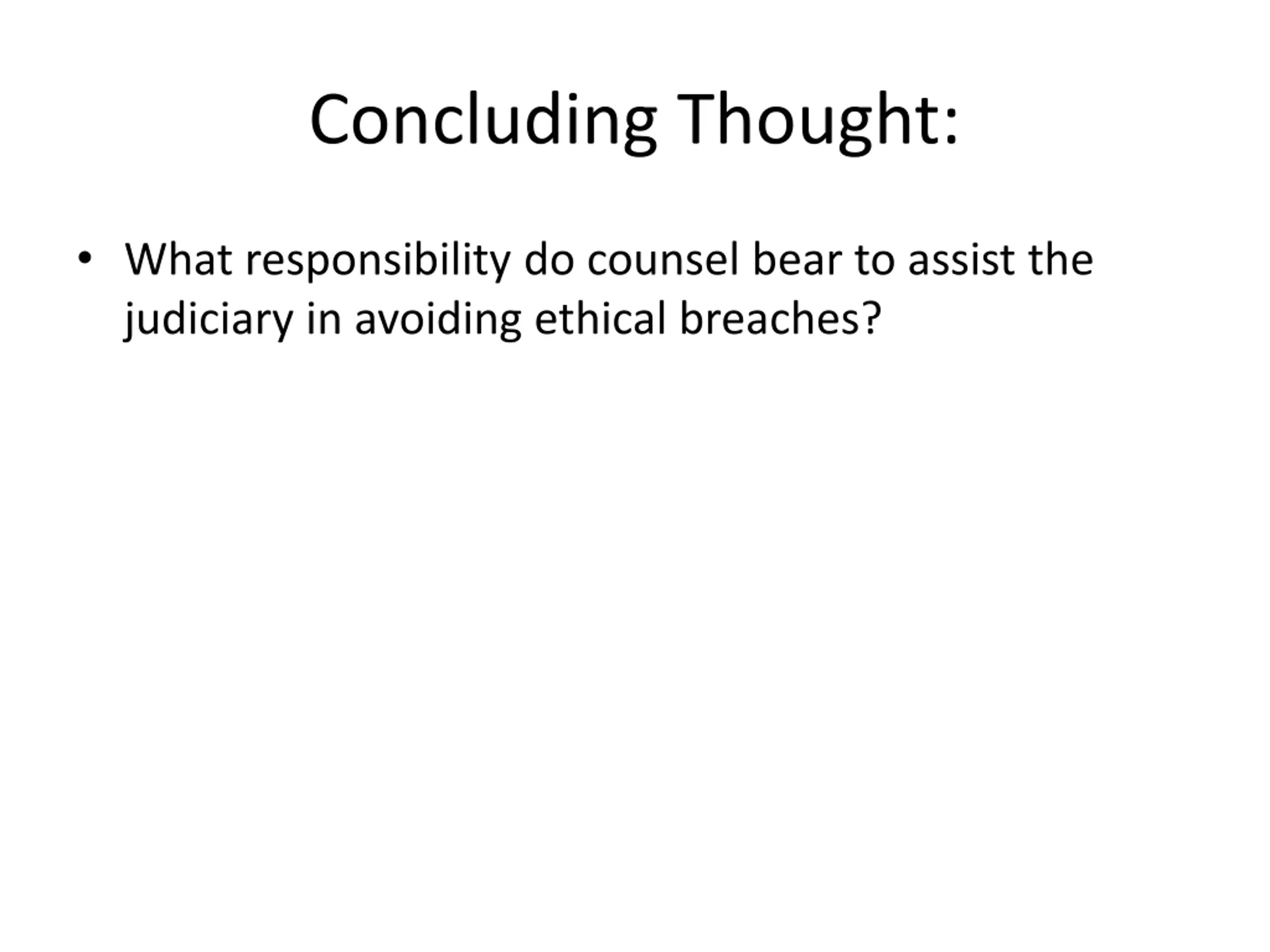 Concluding Thought:

• What responsibility do counsel bear to assist the judiciary in avoiding ethical breaches?